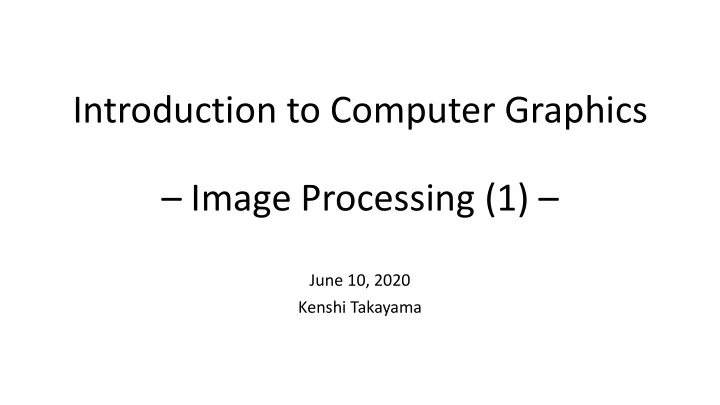 Introduction to Computer Graphics

– Image Processing (1) –

June 10, 2020
Kenshi Takayama